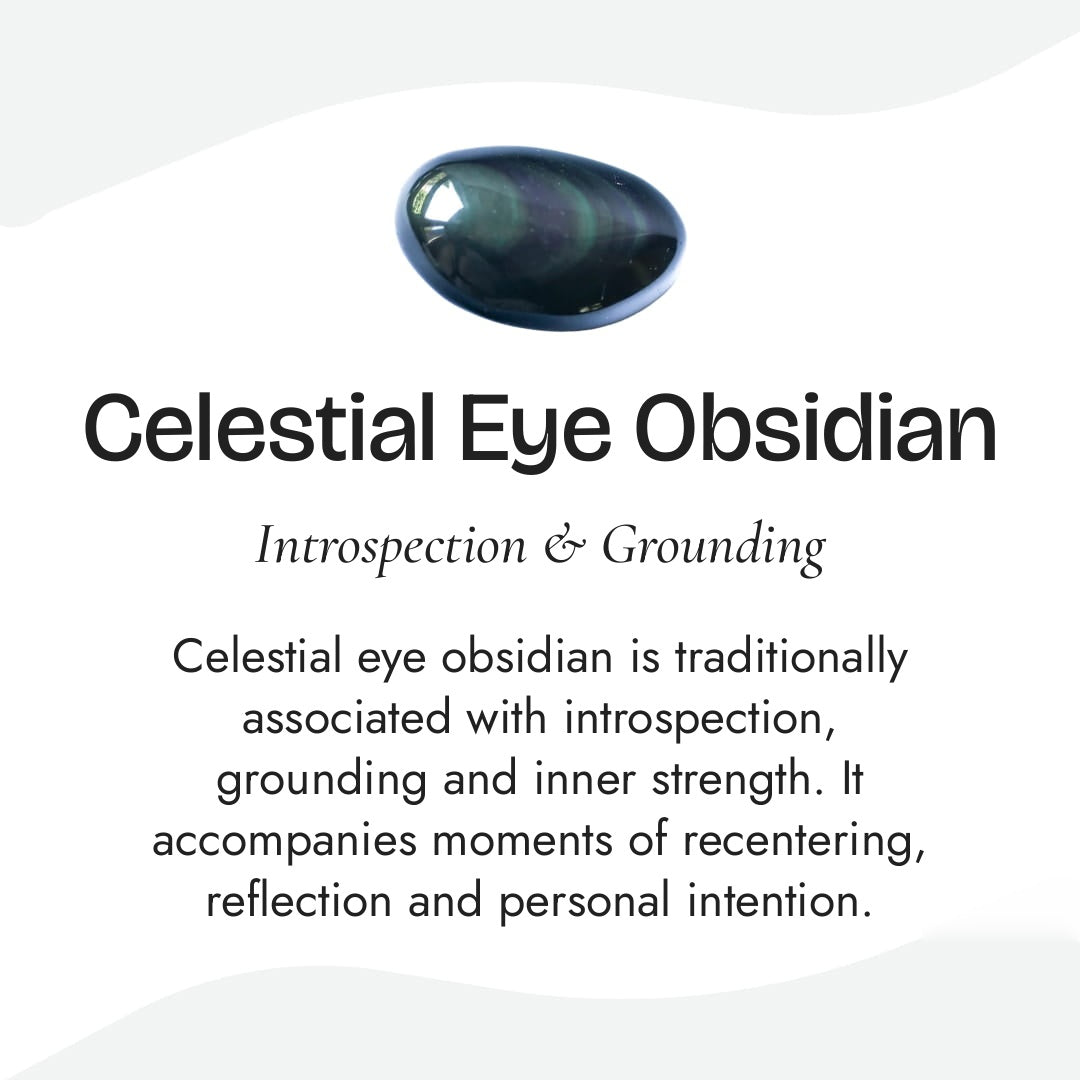 Celestial Eye Obsidian

Introspection & Grounding

Celestial eye obsidian is traditionally associated with introspection, grounding and inner strength. It accompanies moments of recentering, reflection and personal intention.